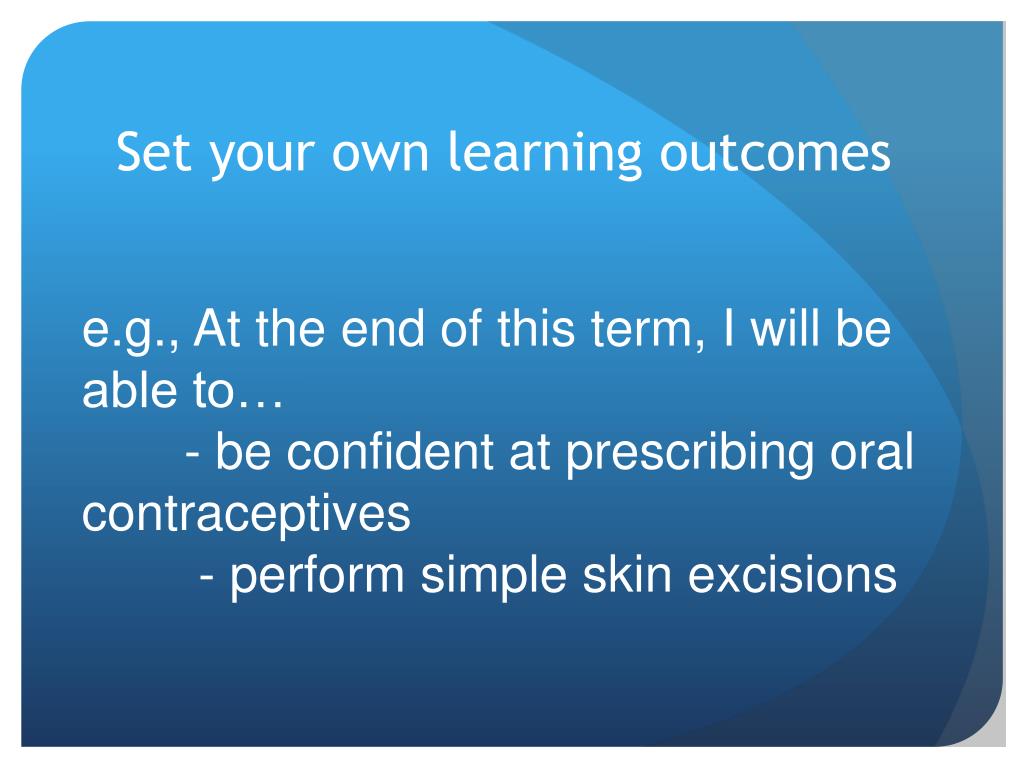 Set your own learning outcomes

e.g., At the end of this term, I will be able to…
- be confident at prescribing oral contraceptives
- perform simple skin excisions